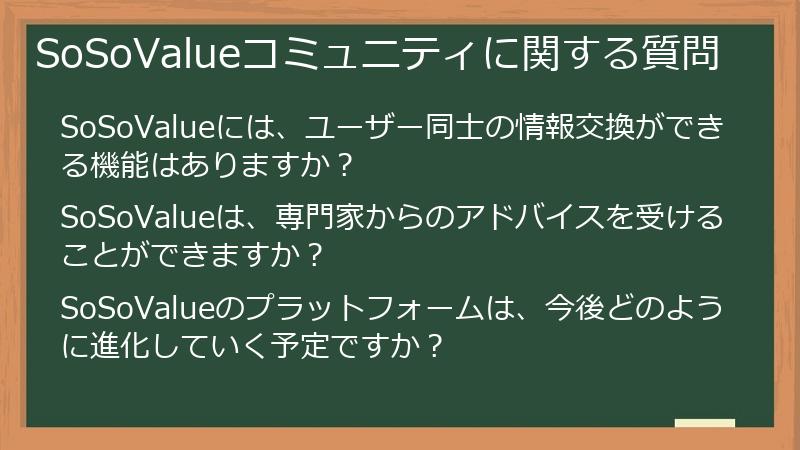 SoSoValueコミュニティに関する質問

SoSoValueには、ユーザー同士の情報交換ができる機能はありますか？

SoSoValueは、専門家からのアドバイスを受けることができますか？

SoSoValueのプラットフォームは、今後どのように進化していく予定ですか？